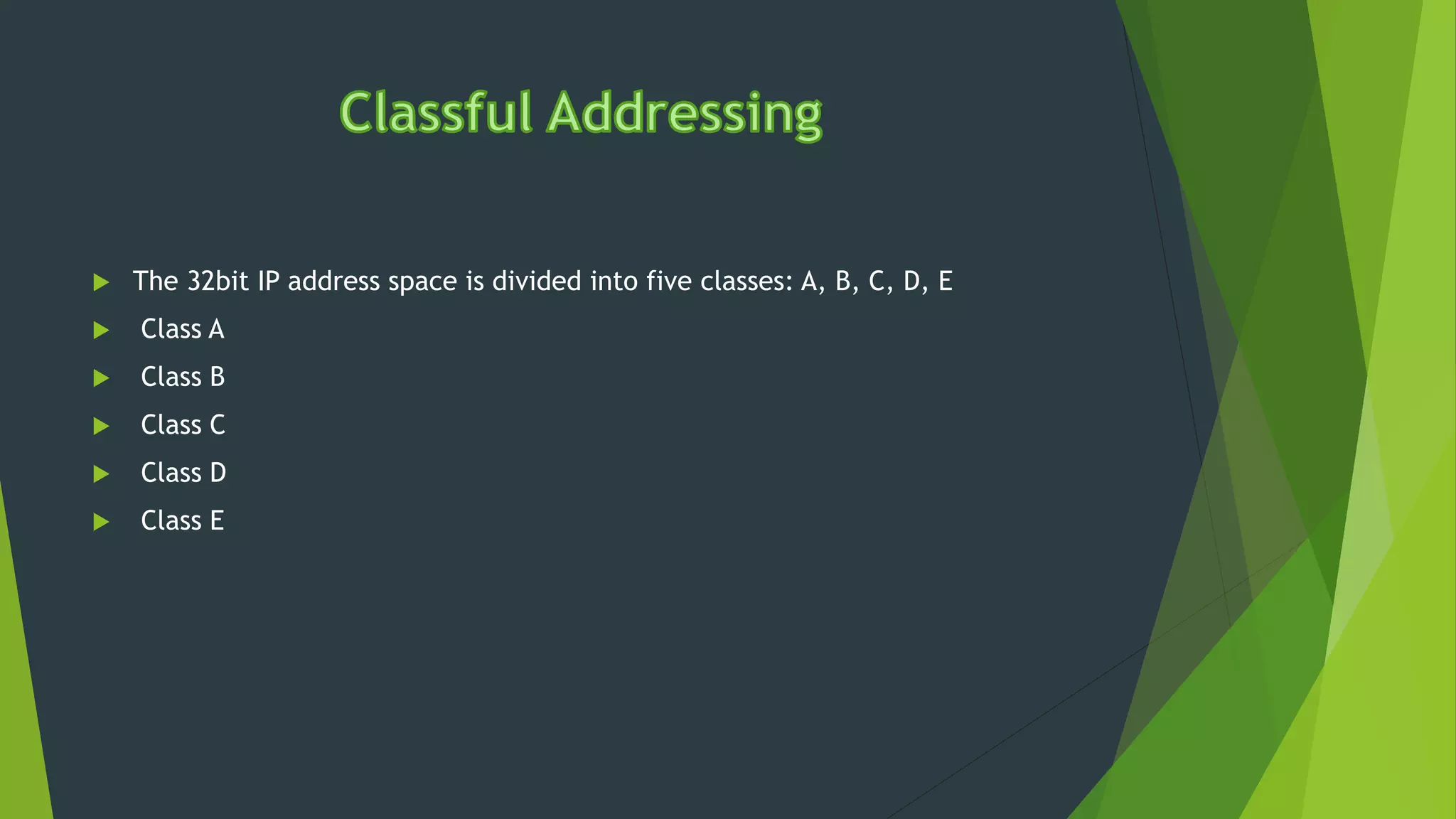 Classful Addressing

The 32bit IP address space is divided into five classes: A, B, C, D, E
Class A
Class B
Class C
Class D
Class E